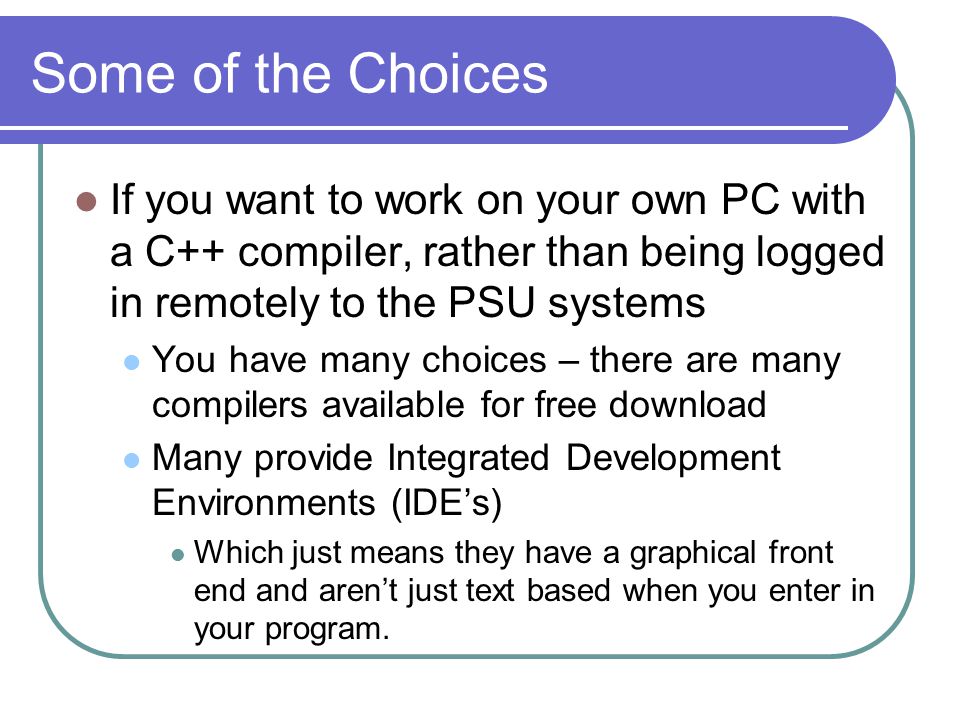 Some of the Choices

- If you want to work on your own PC with a C++ compiler, rather than being logged in remotely to the PSU systems
  - You have many choices – there are many compilers available for free download
  - Many provide Integrated Development Environments (IDE’s)
    - Which just means they have a graphical front end and aren’t just text based when you enter in your program.